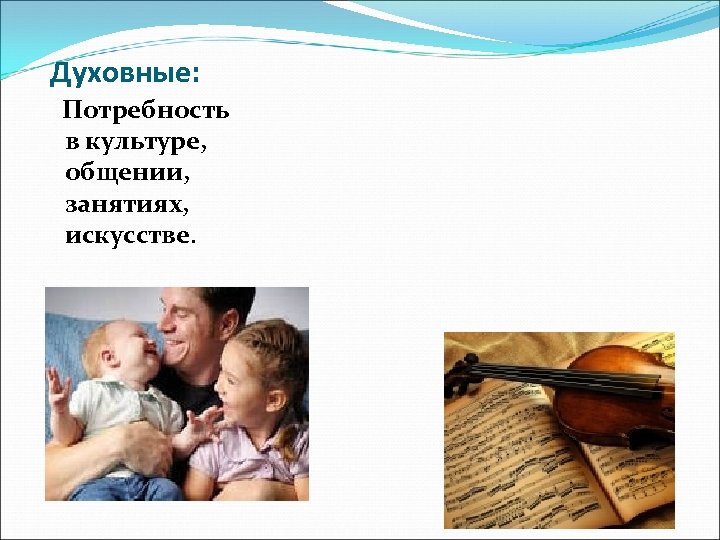 Духовные:

Потребность в культуре, общении, занятиях, искусстве.